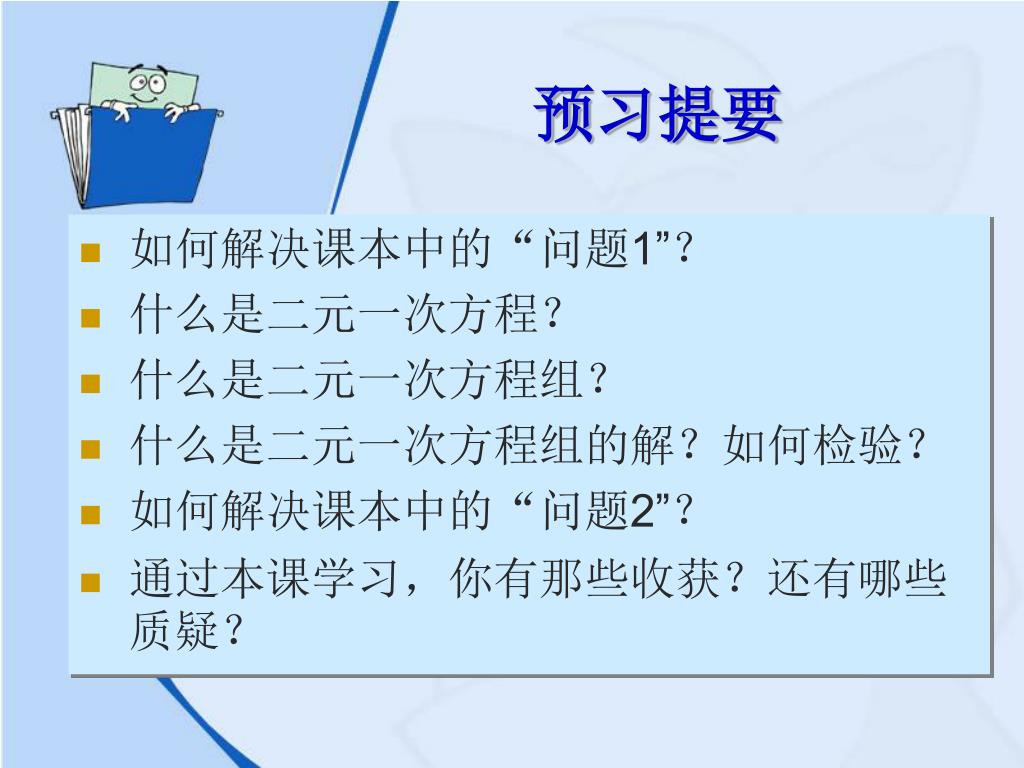 预习提要

- 如何解决课本中的“问题1”?
- 什么是二元一次方程?
- 什么是二元一次方程组?
- 什么是二元一次方程组的解?如何检验?
- 如何解决课本中的“问题2”?
- 通过本课学习,你有那些收获?还有哪些质疑?